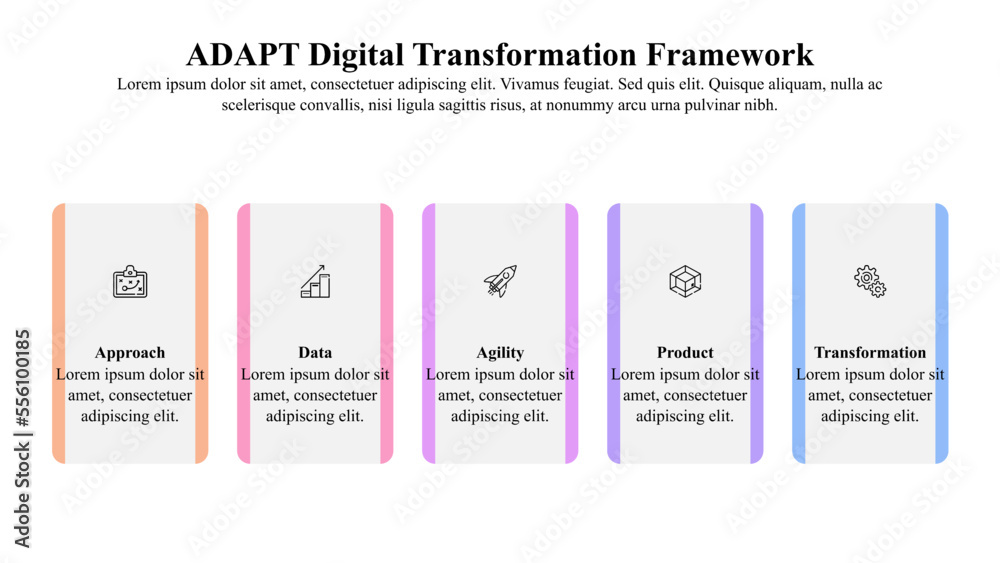 ADAPT Digital Transformation Framework

Lorem ipsum dolor sit amet, consectetuer adipiscing elit. Vivamus feugiat. Sed quis elit. Quisque aliquam, nulla ac scelerisque convallis, nisi ligula sagittis risus, at nonummy arcu urna pulvinar nibh.

Approach
Lorem ipsum dolor sit amet, consectetuer adipiscing elit.

Data
Lorem ipsum dolor sit amet, consectetuer adipiscing elit.

Agility
Lorem ipsum dolor sit amet, consectetuer adipiscing elit.

Product
Lorem ipsum dolor sit amet, consectetuer adipiscing elit.

Transformation
Lorem ipsum dolor sit amet, consectetuer adipiscing elit.

Adobe Stock | #556100185